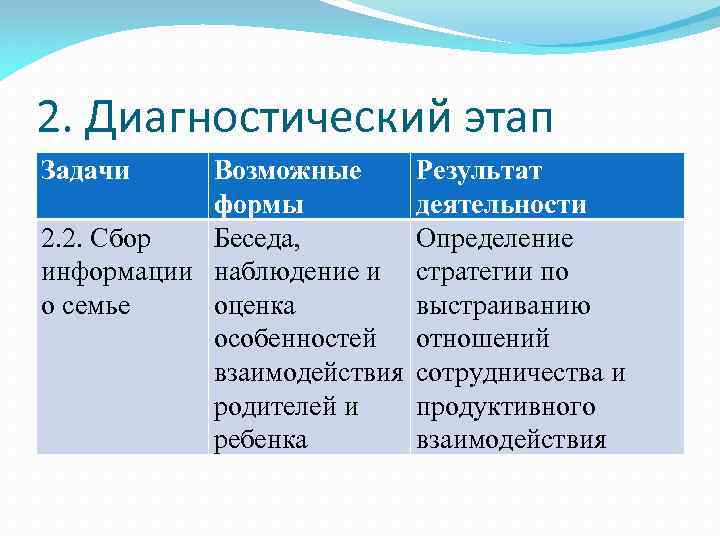 2. Диагностический этап

| Задачи | Возможные формы | Результат деятельности |
|---|---|---|
| 2.2. Сбор информации о семье | Беседа, наблюдение и оценка особенностей взаимодействия родителей и ребенка | Определение стратегии по выстраиванию отношений сотрудничества и продуктивного взаимодействия |